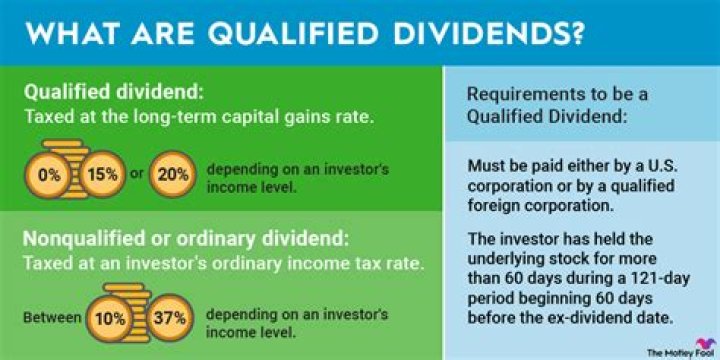 WHAT ARE QUALIFIED DIVIDENDS?

Qualified dividend:
Taxed at the long-term capital gains rate.

0% 15% or 20% depending on an investor's income level.

Nonqualified or ordinary dividend:
Taxed at an investor's ordinary income tax rate.

Between 10% 37% depending on an investor's income level.

Requirements to be a Qualified Dividend:

Must be paid either by a U.S. corporation or by a qualified foreign corporation.

The investor has held the underlying stock for more than 60 days during a 121-day period beginning 60 days before the ex-dividend date.

The Motley Fool